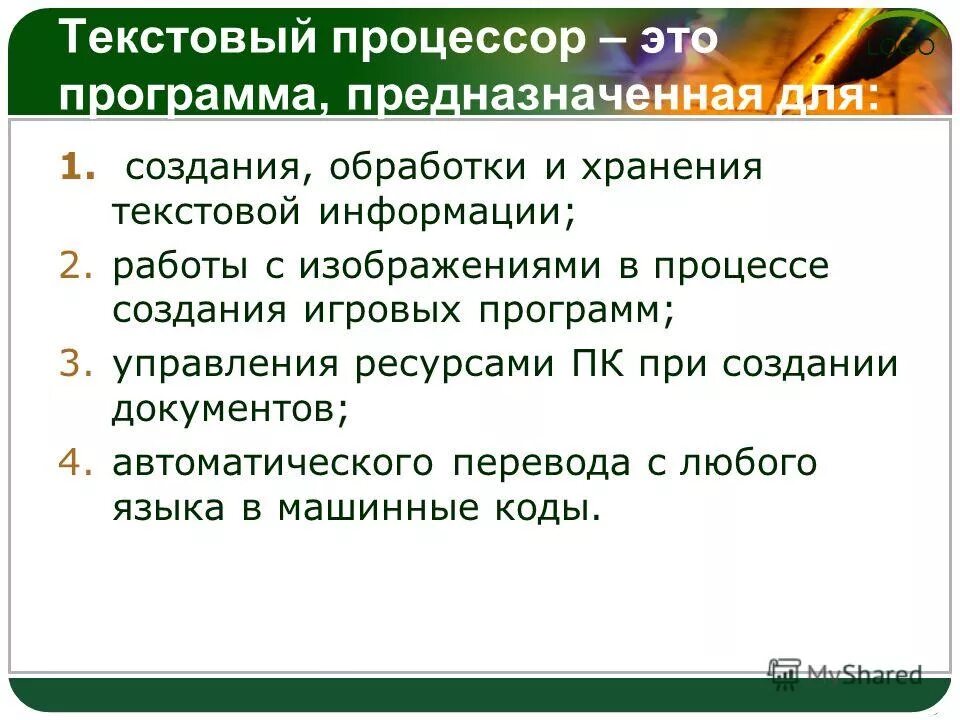 Текстовый процессор – это программа, предназначенная для:

LOGO

1. создания, обработки и хранения текстовой информации;
2. работы с изображениями в процессе создания игровых программ;
3. управления ресурсами ПК при создании документов;
4. автоматического перевода с любого языка в машинные коды.

MyShared